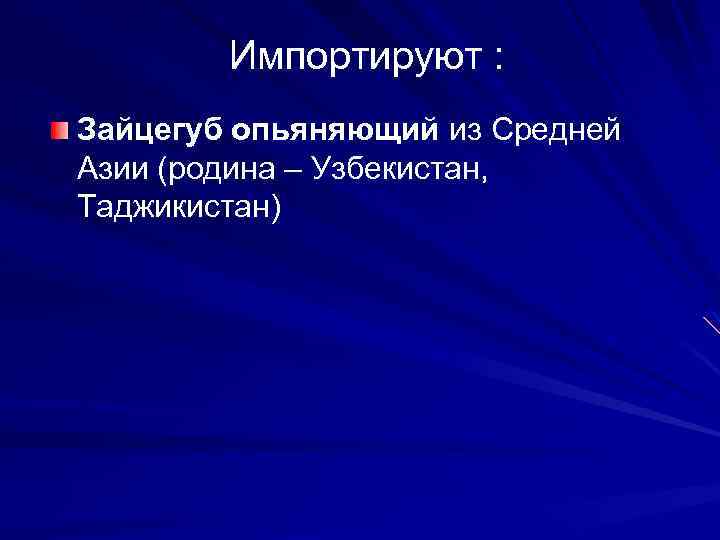 Импортируют :

Зайцегуб опьяняющий из Средней Азии (родина – Узбекистан, Таджикистан)